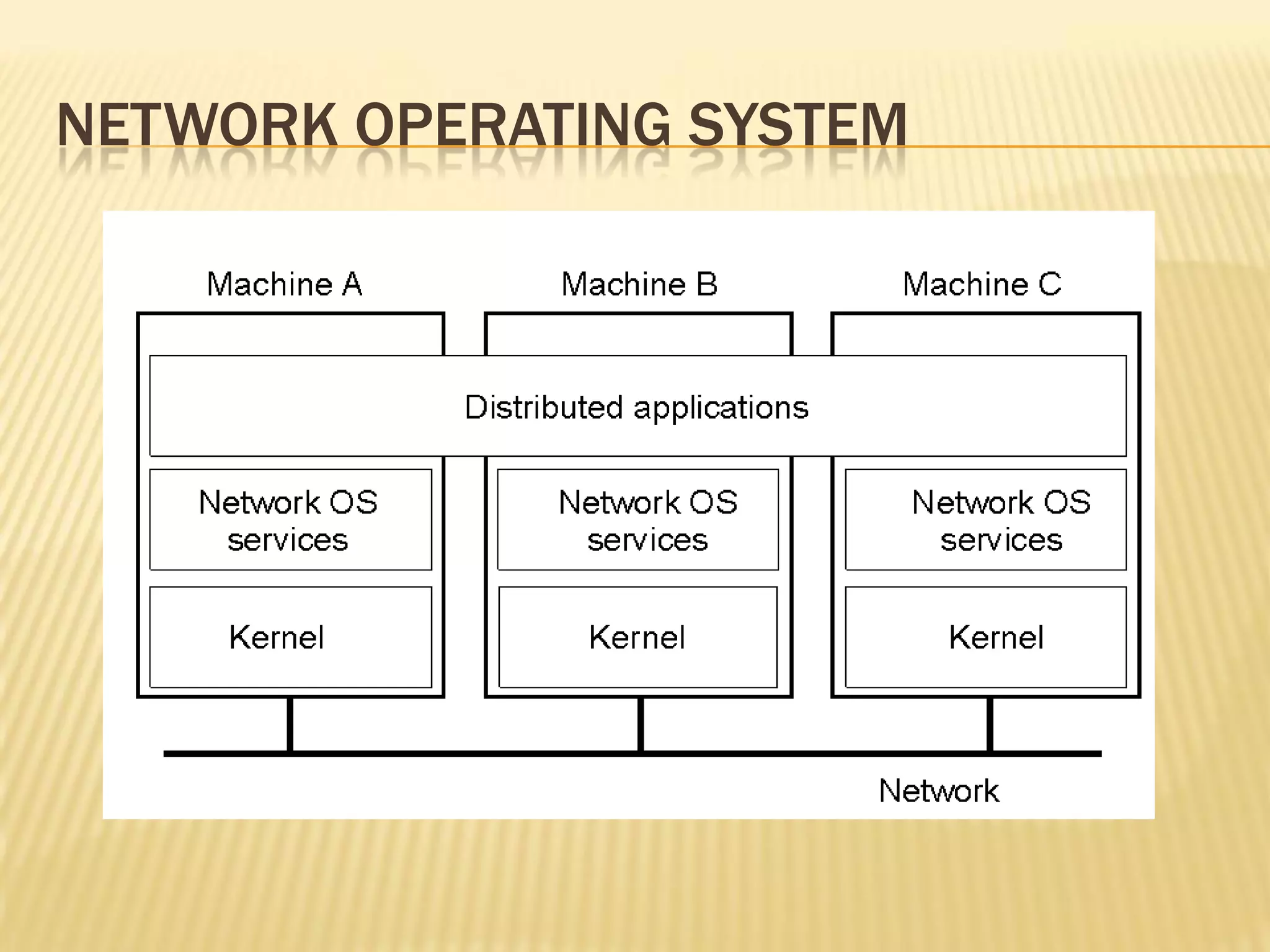 NETWORK OPERATING SYSTEM

Machine A

Machine B

Machine C

Distributed applications

Network OS services

Network OS services

Network OS services

Kernel

Kernel

Kernel

Network